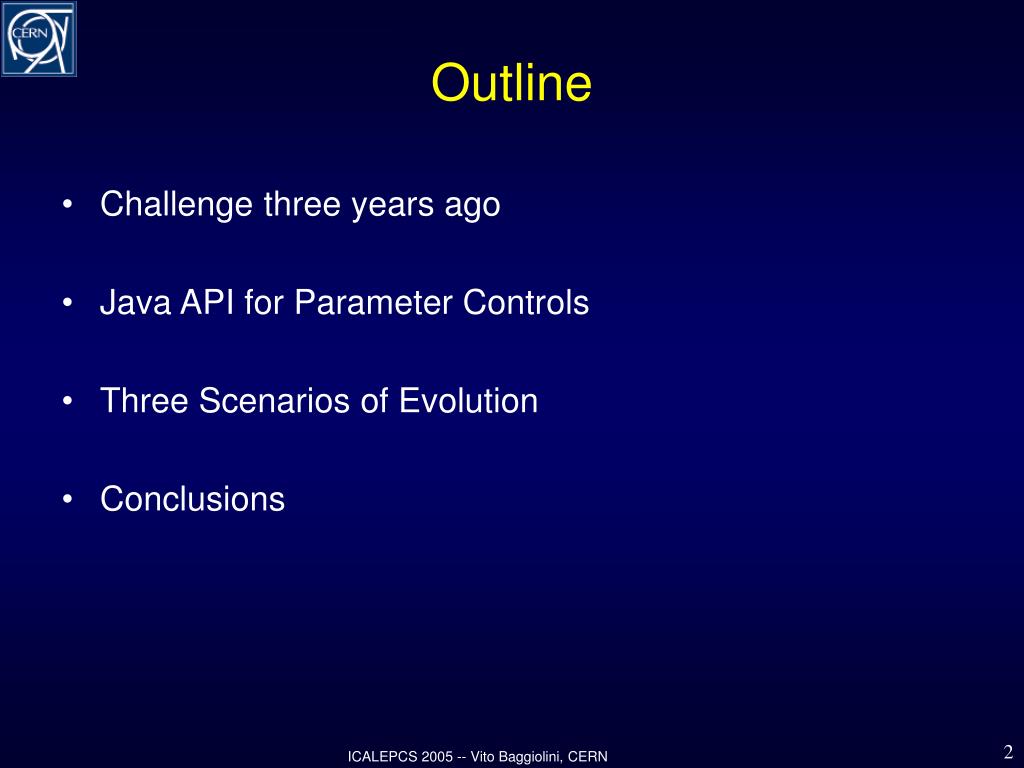 CERN

Outline

• Challenge three years ago

• Java API for Parameter Controls

• Three Scenarios of Evolution

• Conclusions

ICALEPCS 2005 -- Vito Baggiolini, CERN

2